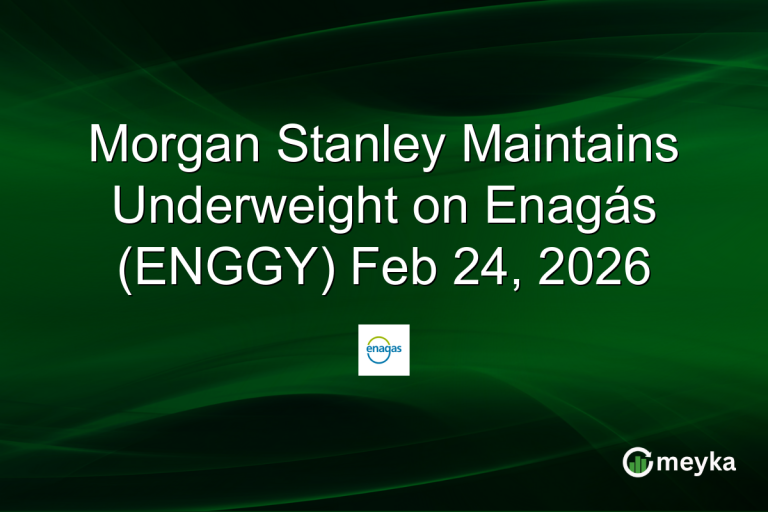 Morgan Stanley Maintains Underweight on Enagás (ENGGY) Feb 24, 2026

enagas

meyka